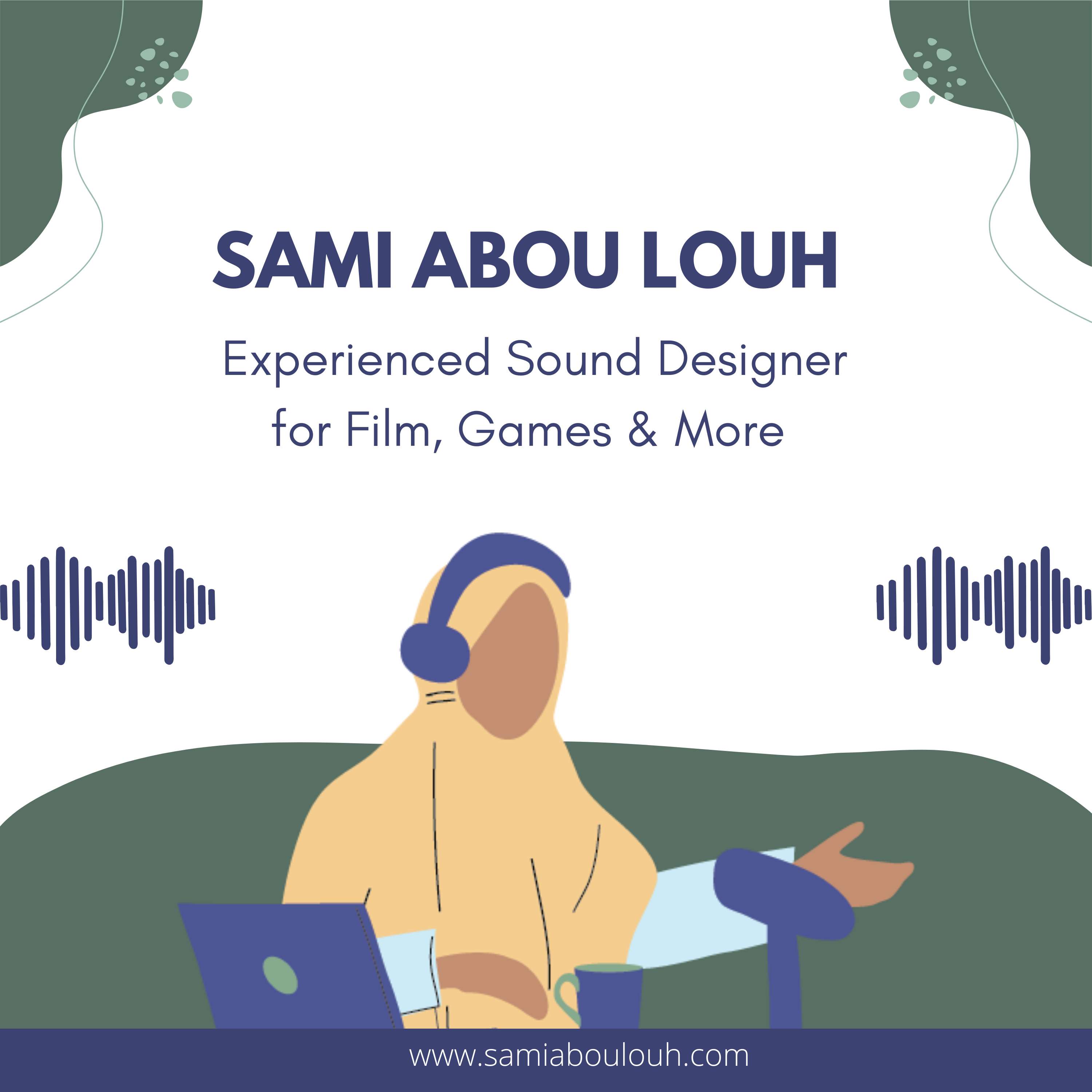 SAMI ABOU LOUH

Experienced Sound Designer for Film, Games & More

www.samiaboulouh.com